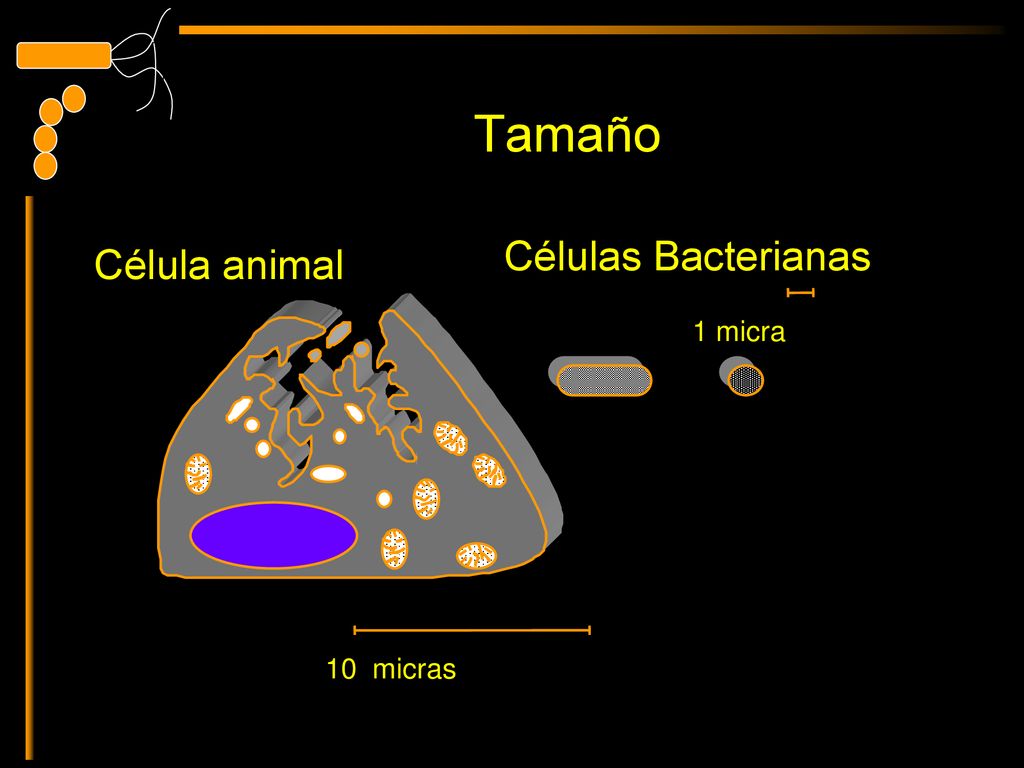 Tamaño

Célula animal

Células Bacterianas

1 micra

10 micras